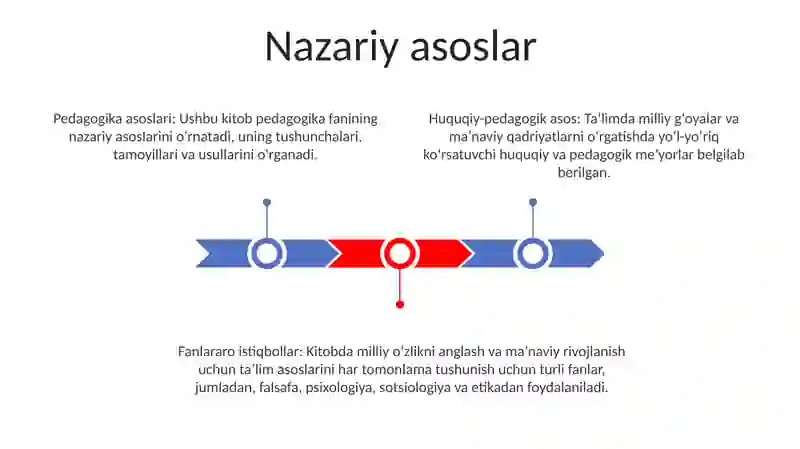 Nazariy asoslar

Pedagogika asoslari: Ushbu kitob pedagogika fanining nazariy asoslarini o'rnatadi, uning tushunchalari, tamoyillari va usullarini o'rganadi.

Huquqiy-pedagogik asos: Ta'limda milliy g'oyalar va ma'naviy qadriyatlarni o'rgatishda yo'l-yo'riq ko'rsatuvchi huquqiy va pedagogik me'yorlar belgilab berilgan.

Fanlararo istiqbollar: Kitobda milliy o'zlikni anglash va ma'naviy rivojlanish uchun ta'lim asoslarini har tomonlama tushunish uchun turli fanlar, jumladan, falsafa, psixologiya, sotsiologiya va etikadan foydalaniladi.